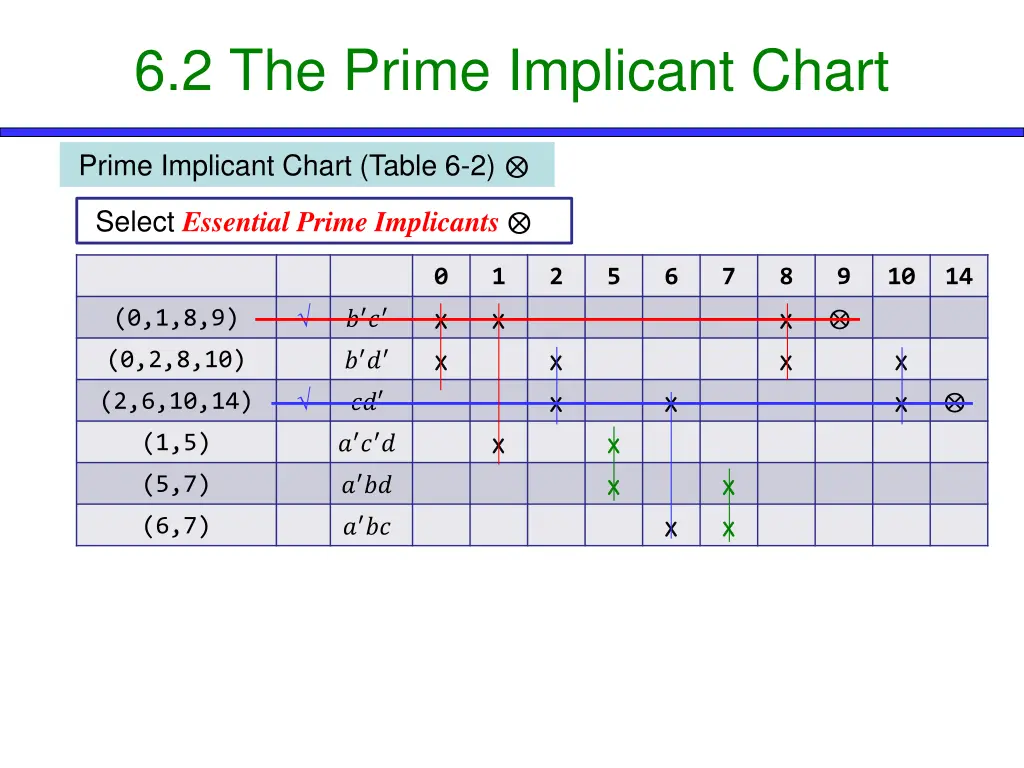 6.2 The Prime Implicant Chart

Prime Implicant Chart (Table 6-2) ⊗

Select Essential Prime Implicants ⊗

| | | | 0 | 1 | 2 | 5 | 6 | 7 | 8 | 9 | 10 | 14 |
|---|---|---|---|---|---|---|---|---|---|---|---|---|
| (0,1,8,9) | √ | $b'c'$ | x | x | | | | | x | ⊗ | | |
| (0,2,8,10) | | $b'd'$ | x | | x | | | | x | | x | |
| (2,6,10,14) | √ | $cd'$ | | | x | | x | | | | x | ⊗ |
| (1,5) | | $a'c'd$ | | x | | x | | | | | | |
| (5,7) | | $a'bd$ | | | | x | | x | | | | |
| (6,7) | | $a'bc$ | | | | | x | x | | | | |